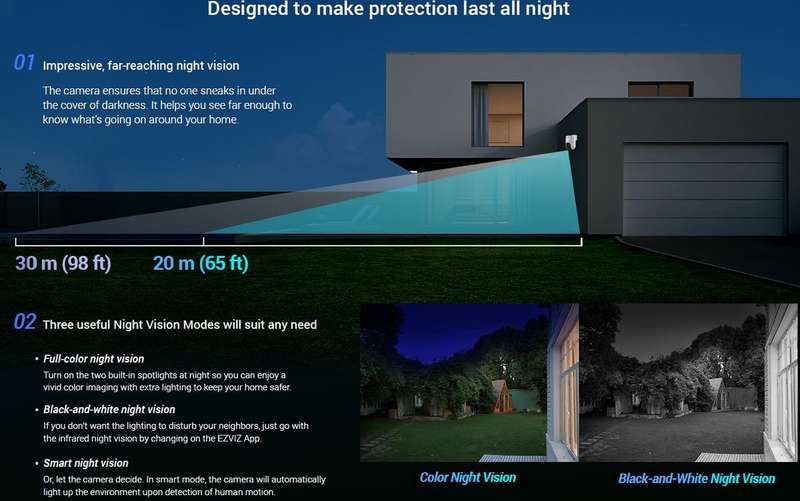 Designed to make protection last all night

01 Impressive, far-reaching night vision

The camera ensures that no one sneaks in under the cover of darkness. It helps you see far enough to know what's going on around your home.

30 m (98 ft)

20 m (65 ft)

02 Three useful Night Vision Modes will suit any need

• Full-color night vision
Turn on the two built-in spotlights at night so you can enjoy a vivid color imaging with extra lighting to keep your home safer.

• Black-and-white night vision
If you don't want the lighting to disturb your neighbors, just go with the infrared night vision by changing on the EZVIZ App.

• Smart night vision
Or, let the camera decide. In smart mode, the camera will automatically light up the environment upon detection of human motion.

Color Night Vision

Black-and-White Night Vision